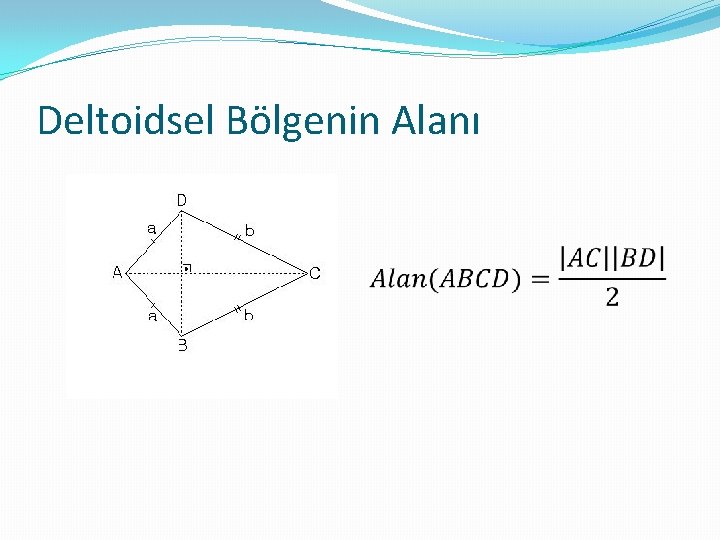 Deltoidsel Bölgenin Alanı

D
a
b
A
C
a
b
B

$Alan(ABCD) = \frac{|AC||BD|}{2}$